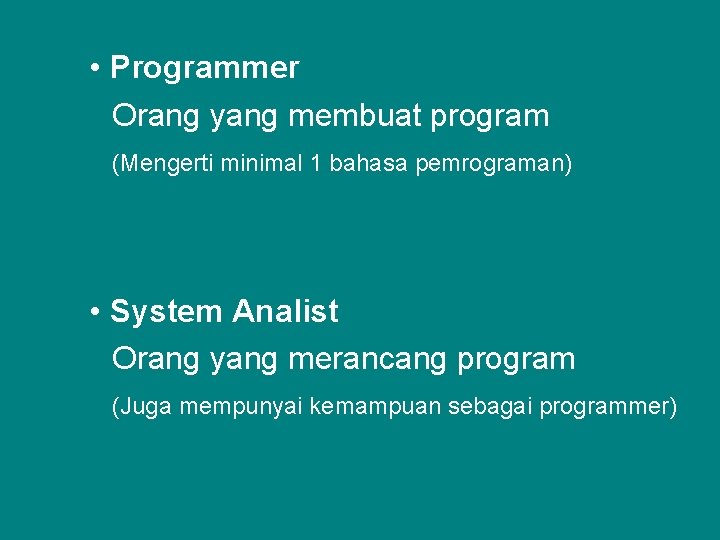 • Programmer

Orang yang membuat program

(Mengerti minimal 1 bahasa pemrograman)

• System Analist

Orang yang merancang program

(Juga mempunyai kemampuan sebagai programmer)